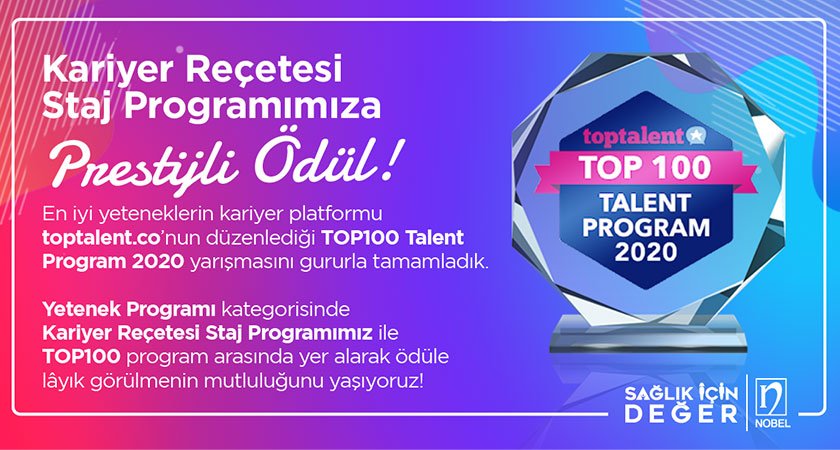 Kariyer Reçetesi Staj Programımıza

Prestijli Ödül!

En iyi yeteneklerin kariyer platformu toptalent.co'nun düzenlediği TOP100 Talent Program 2020 yarışmasını gururla tamamladık.

Yetenek Programı kategorisinde Kariyer Reçetesi Staj Programımız ile TOP100 program arasında yer alarak ödüle lâyık görülmenin mutluluğunu yaşıyoruz!

toptalent

TOP 100

TALENT PROGRAM 2020

SAĞLIK İÇİN DEĞER

NOBEL